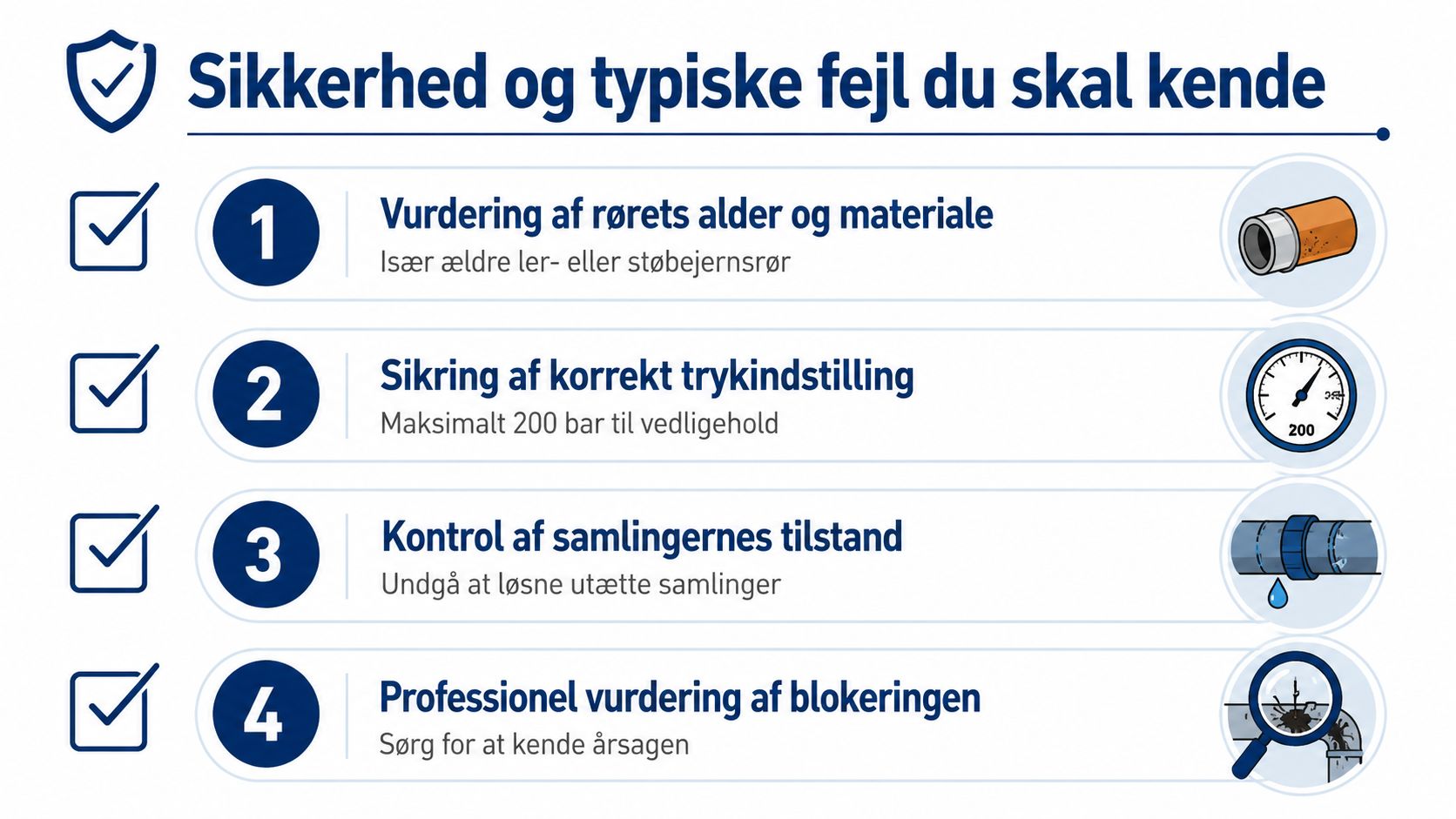 Sikkerhed og typiske fejl du skal kende

1
Vurdering af rørets alder og materiale
Især ældre ler- eller støbejernsrør

2
Sikring af korrekt trykindstilling
Maksimalt 200 bar til vedligehold

200

3
Kontrol af samlingernes tilstand
Undgå at løsne utætte samlinger

4
Professionel vurdering af blokeringen
Sørg for at kende årsagen